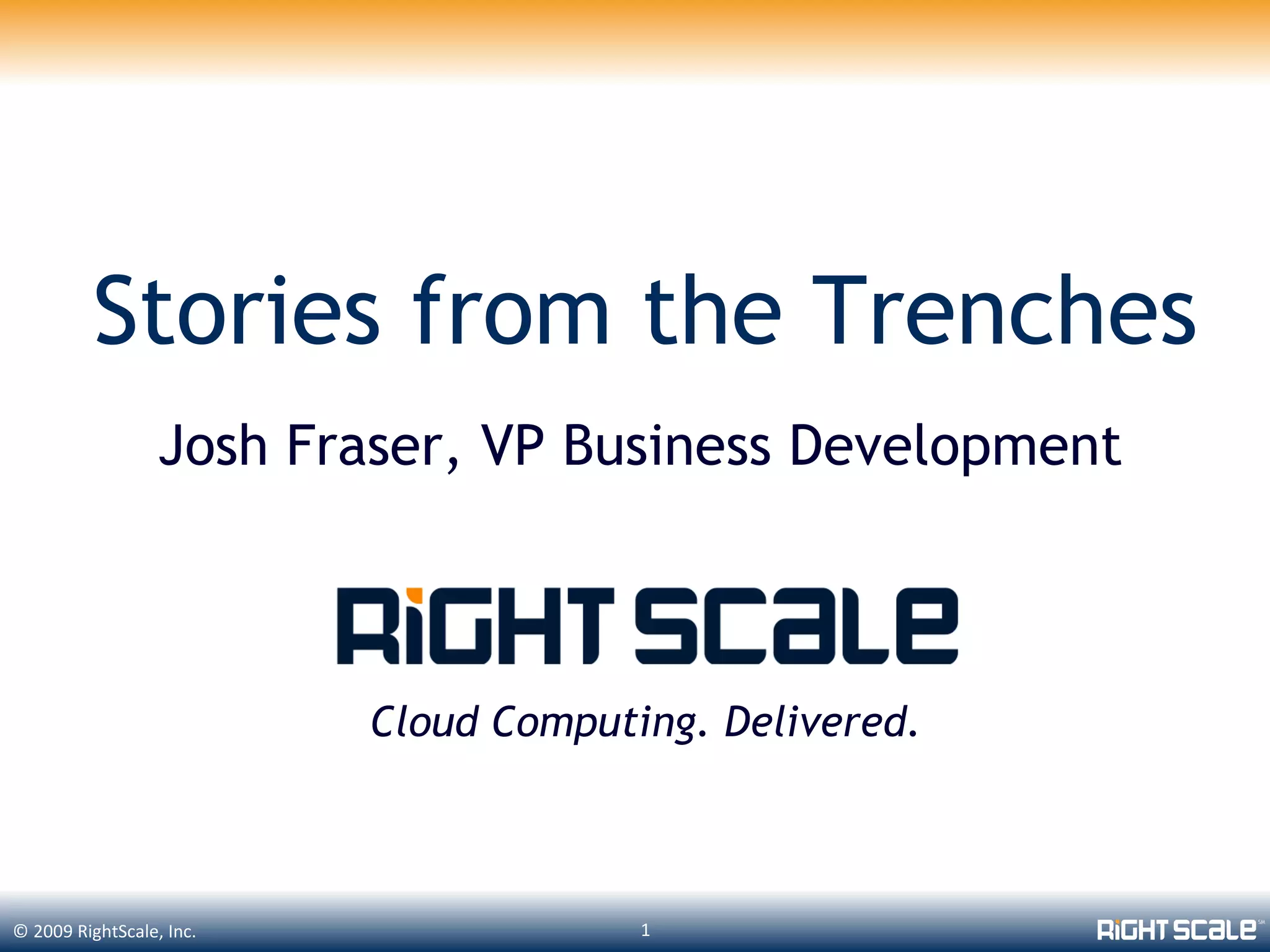 Stories from the Trenches

Josh Fraser, VP Business Development

RiGHT SCaLe

Cloud Computing. Delivered.

© 2009 RightScale, Inc.

1

RiGHT SCaLe℠